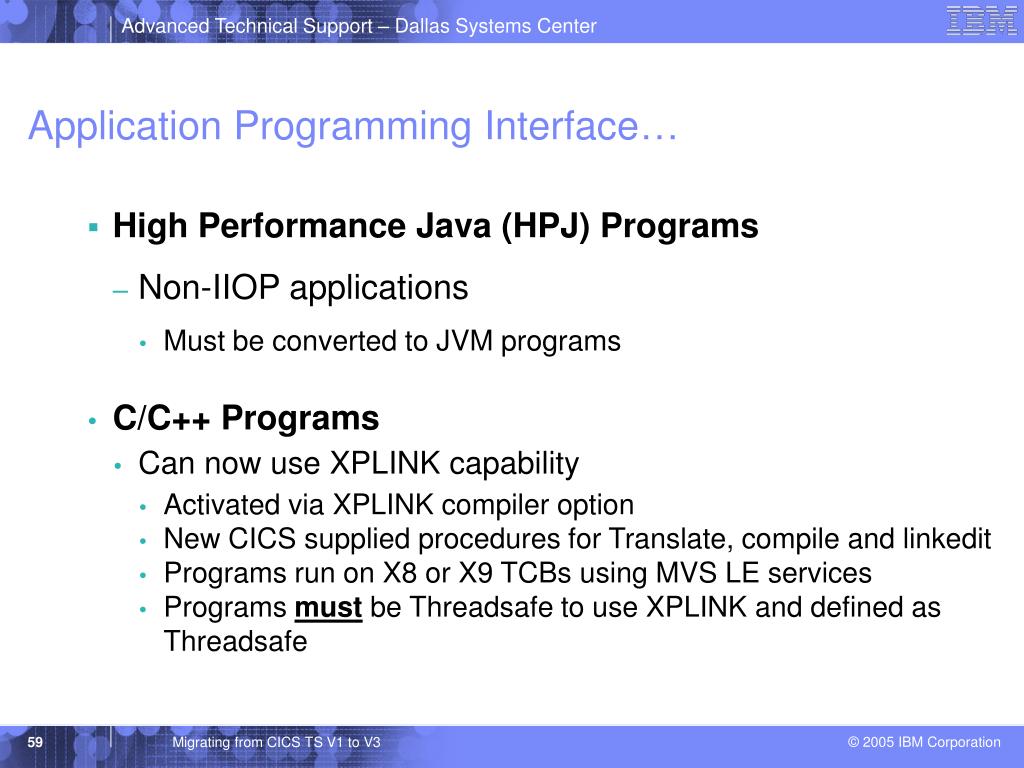 Advanced Technical Support – Dallas Systems Center

IBM

Application Programming Interface…

▪ High Performance Java (HPJ) Programs

– Non-IIOP applications

• Must be converted to JVM programs

• C/C++ Programs

• Can now use XPLINK capability

• Activated via XPLINK compiler option
• New CICS supplied procedures for Translate, compile and linkedit
• Programs run on X8 or X9 TCBs using MVS LE services
• Programs must be Threadsafe to use XPLINK and defined as Threadsafe

59

Migrating from CICS TS V1 to V3

© 2005 IBM Corporation